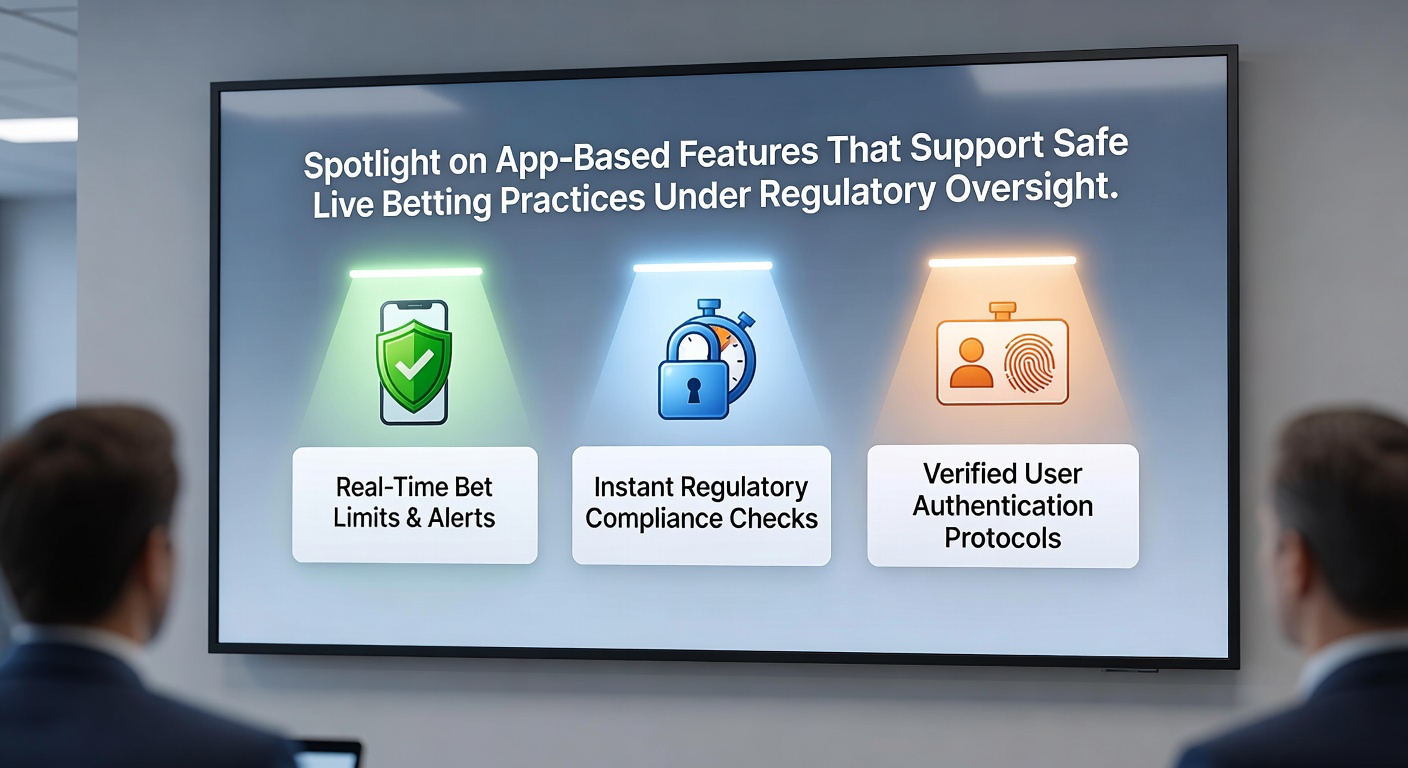 Spotlight on App-Based Features That Support Safe Live Betting Practices Under Regulatory Oversight.

Real-Time Bet Limits & Alerts

Instant Regulatory Compliance Checks

Verified User Authentication Protocols